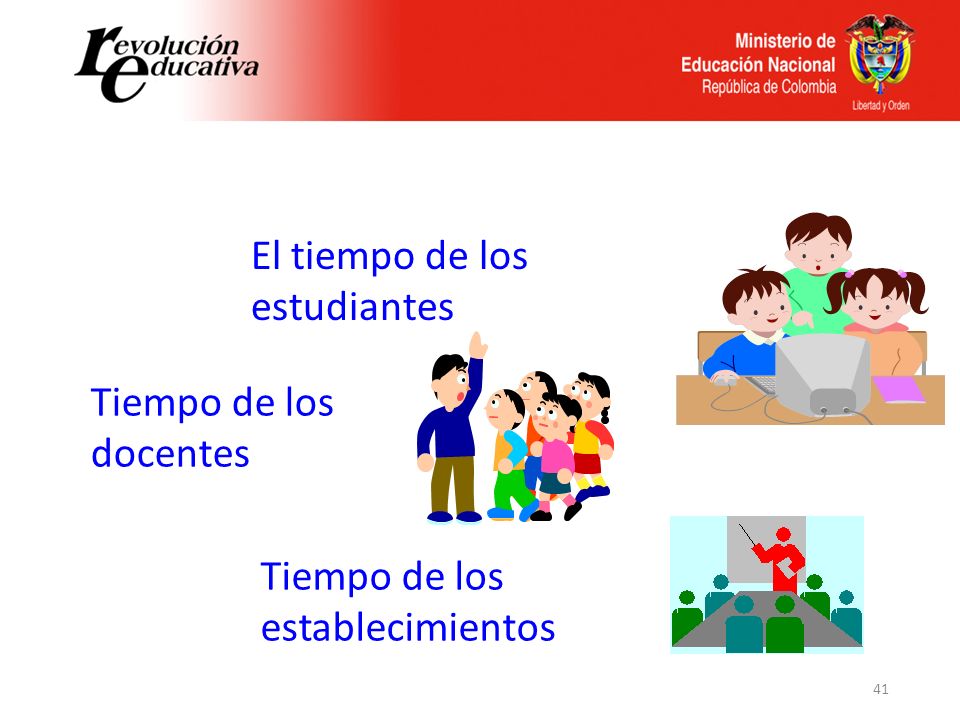 revolución educativa

Ministerio de Educación Nacional
República de Colombia
Libertad y Orden

El tiempo de los estudiantes

Tiempo de los docentes

Tiempo de los establecimientos

41